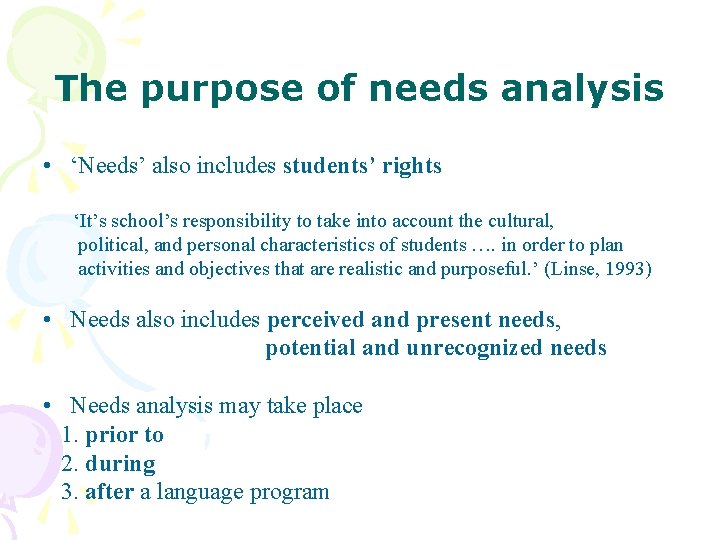 The purpose of needs analysis

• ‘Needs’ also includes students’ rights

‘It’s school’s responsibility to take into account the cultural, political, and personal characteristics of students …. in order to plan activities and objectives that are realistic and purposeful.’ (Linse, 1993)

• Needs also includes perceived and present needs, potential and unrecognized needs

• Needs analysis may take place
1. prior to
2. during
3. after a language program